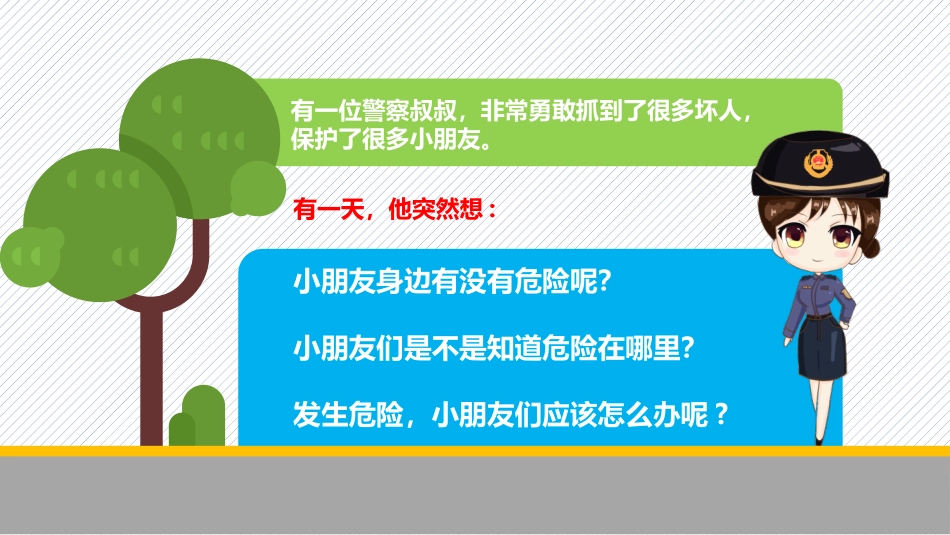 有一位警察叔叔，非常勇敢抓到了很多坏人，保护了很多小朋友。

有一天，他突然想：

小朋友身边有没有危险呢?

小朋友们是不是知道危险在哪里?

发生危险，小朋友们应该怎么办呢？